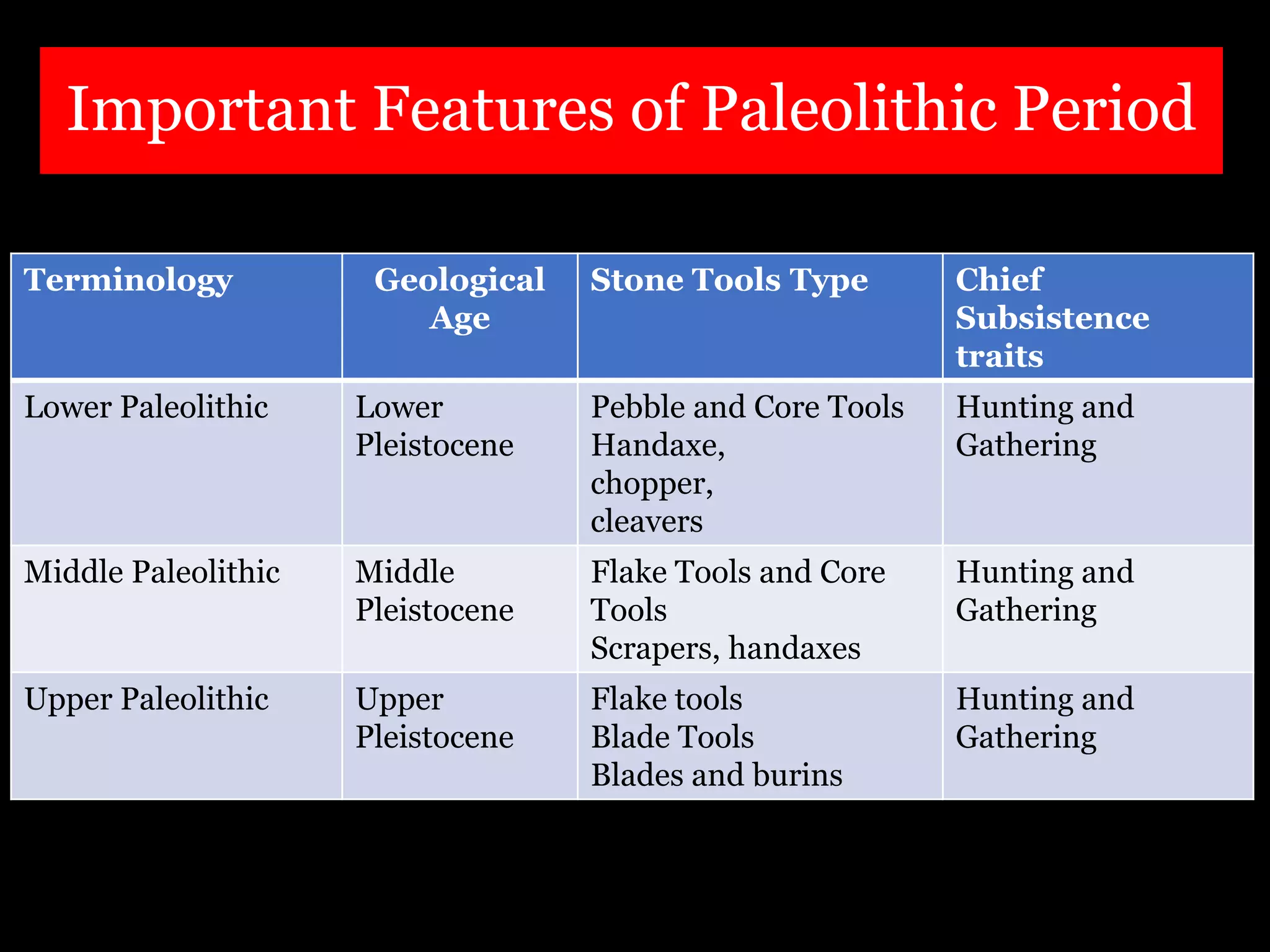 Important Features of Paleolithic Period

| Terminology | Geological Age | Stone Tools Type | Chief Subsistence traits |
|---|---|---|---|
| Lower Paleolithic | Lower Pleistocene | Pebble and Core Tools Handaxe, chopper, cleavers | Hunting and Gathering |
| Middle Paleolithic | Middle Pleistocene | Flake Tools and Core Tools Scrapers, handaxes | Hunting and Gathering |
| Upper Paleolithic | Upper Pleistocene | Flake tools Blade Tools Blades and burins | Hunting and Gathering |